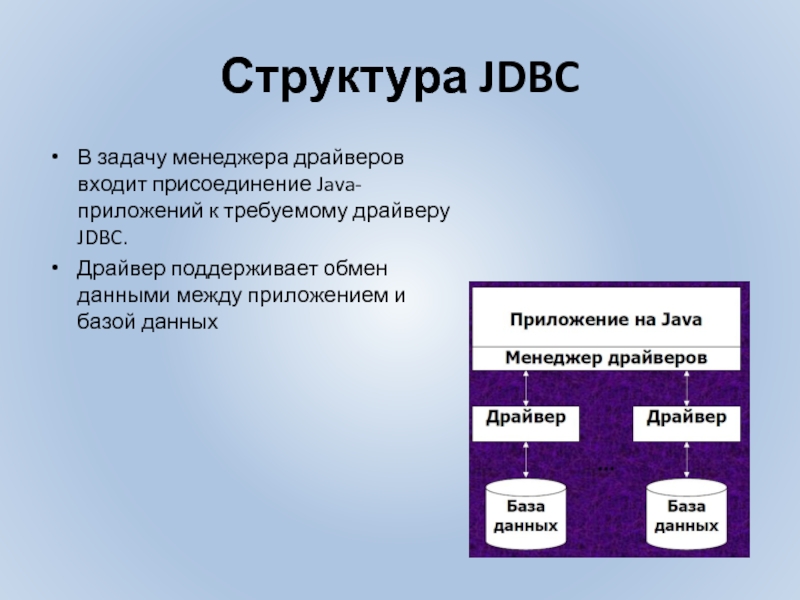 Структура JDBC

• В задачу менеджера драйверов входит присоединение Java-приложений к требуемому драйверу JDBC.

• Драйвер поддерживает обмен данными между приложением и базой данных

Приложение на Java

Менеджер драйверов

Драйвер

Драйвер

...

База данных

База данных